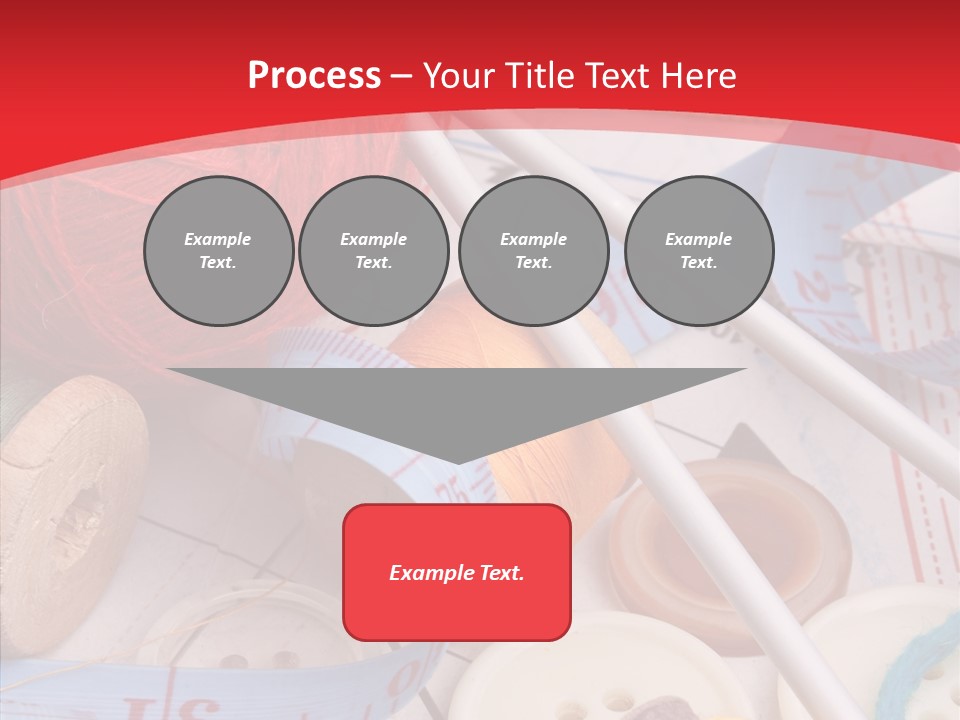 Process – Your Title Text Here

Example Text.

Example Text.

Example Text.

Example Text.

Example Text.